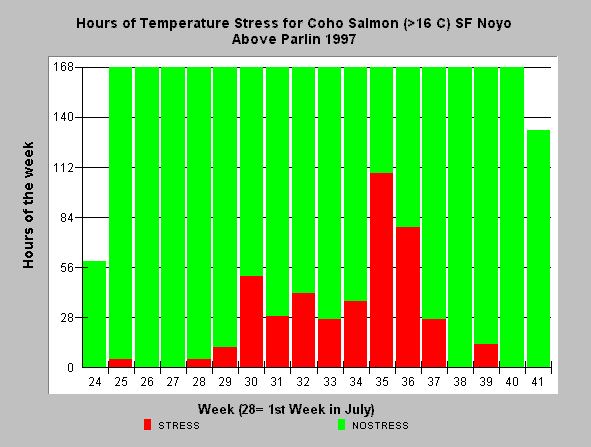 Hours of Temperature Stress for Coho Salmon (>16 C) SF Noyo Above Parlin 1997

Hours of the week

168
140
112
84
56
28
0

24 25 26 27 28 29 30 31 32 33 34 35 36 37 38 39 40 41

Week (28= 1st Week in July)

STRESS
NOSTRESS